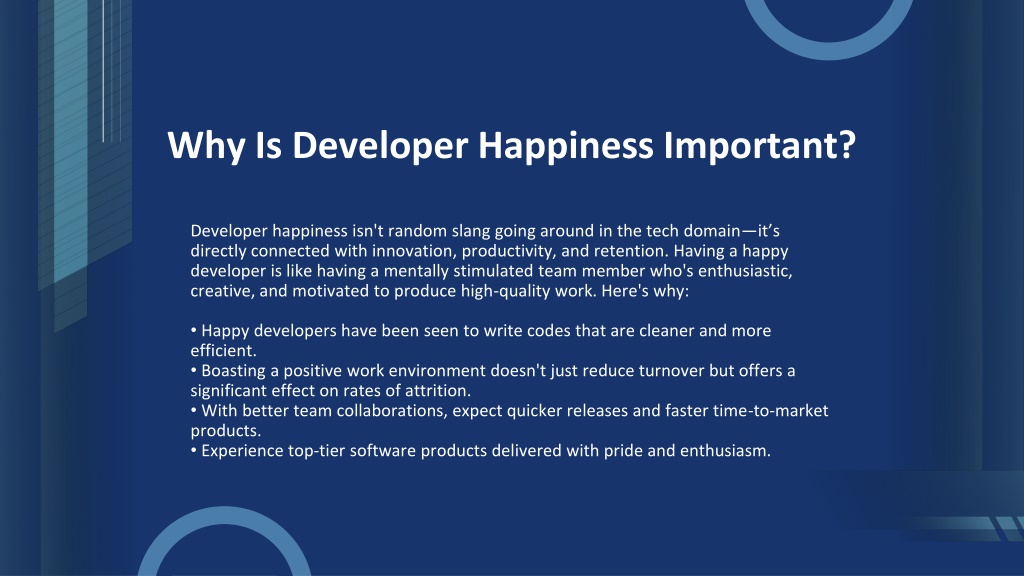 Why Is Developer Happiness Important?

Developer happiness isn't random slang going around in the tech domain—it’s directly connected with innovation, productivity, and retention. Having a happy developer is like having a mentally stimulated team member who's enthusiastic, creative, and motivated to produce high-quality work. Here's why:

• Happy developers have been seen to write codes that are cleaner and more efficient.
• Boasting a positive work environment doesn't just reduce turnover but offers a significant effect on rates of attrition.
• With better team collaborations, expect quicker releases and faster time-to-market products.
• Experience top-tier software products delivered with pride and enthusiasm.